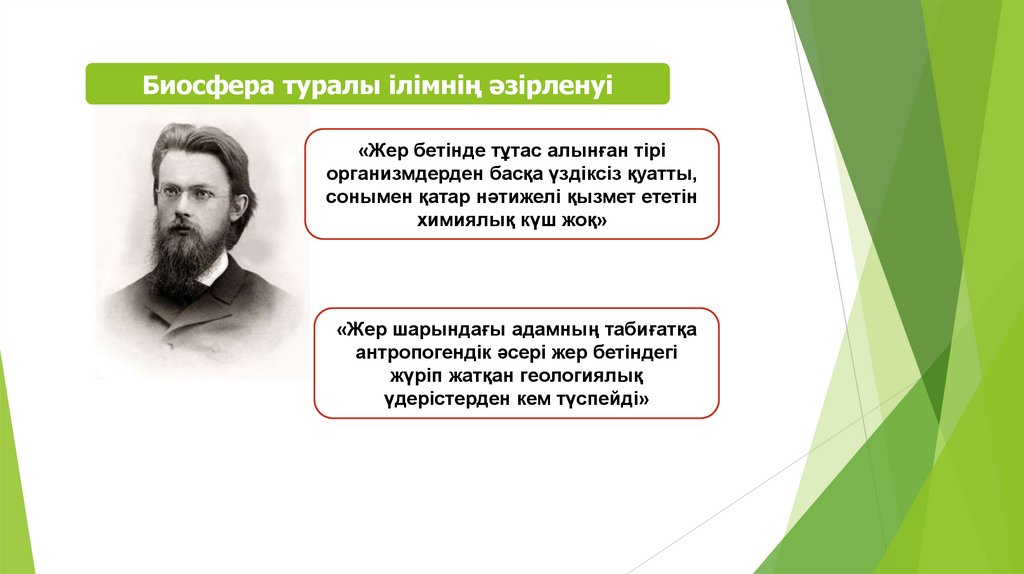 Биосфера туралы ілімнің әзірленуі

«Жер бетінде тұтас алынған тірі организмдерден басқа үздіксіз қуатты, сонымен қатар нәтижелі қызмет ететін химиялық күш жоқ»

«Жер шарындағы адамның табиғатқа антропогендік әсері жер бетіндегі жүріп жатқан геологиялық үдерістерден кем түспейді»